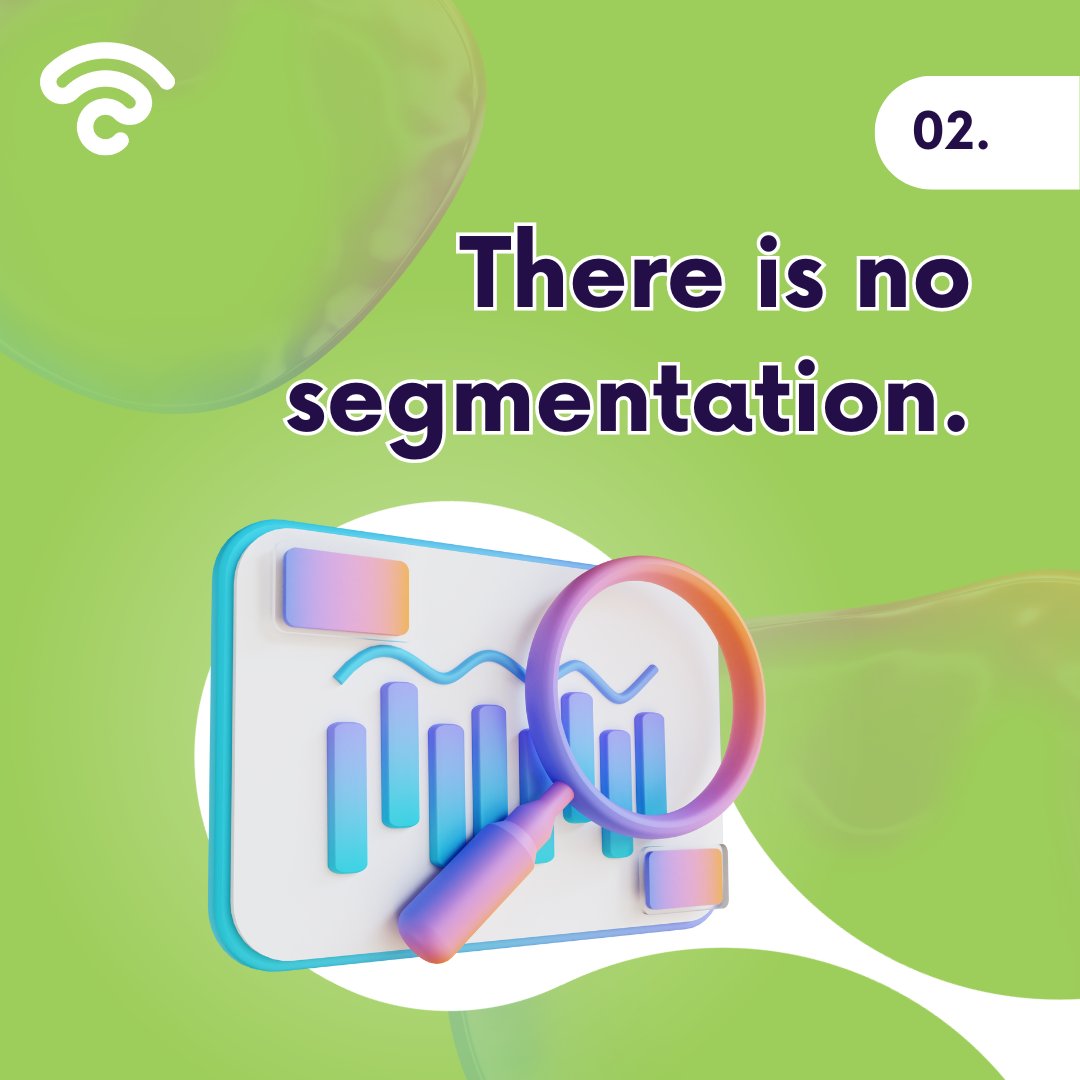 02.

There is no segmentation.